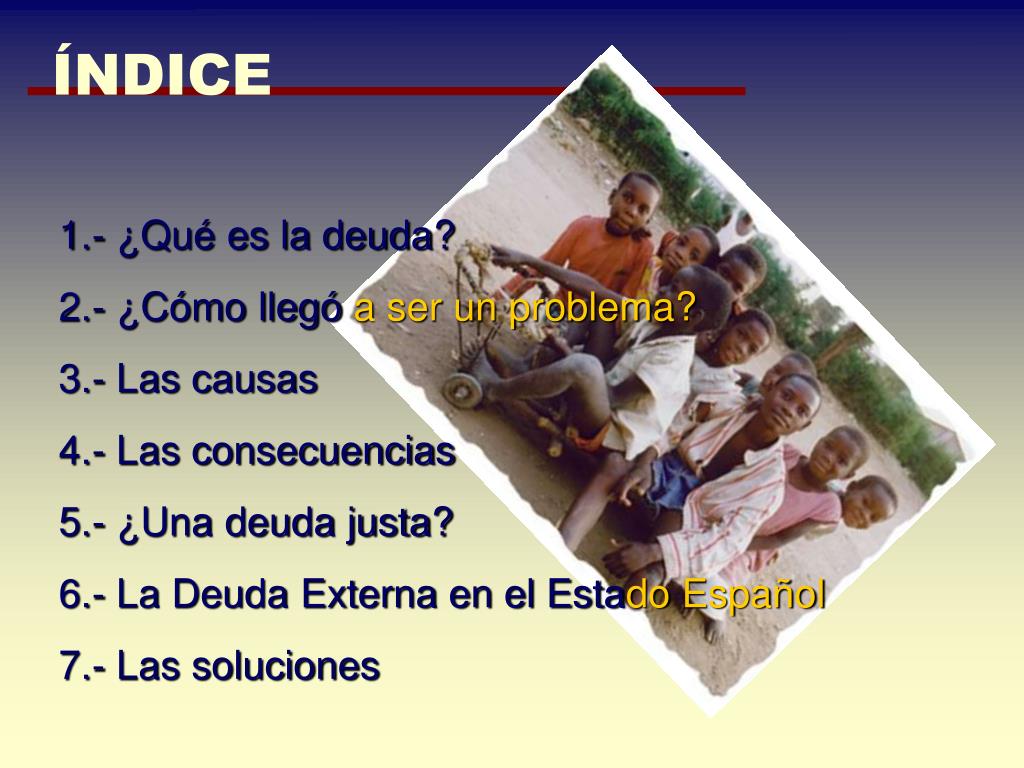 ÍNDICE

1.- ¿Qué es la deuda?

2.- ¿Cómo llegó a ser un problema?

3.- Las causas

4.- Las consecuencias

5.- ¿Una deuda justa?

6.- La Deuda Externa en el Estado Español

7.- Las soluciones